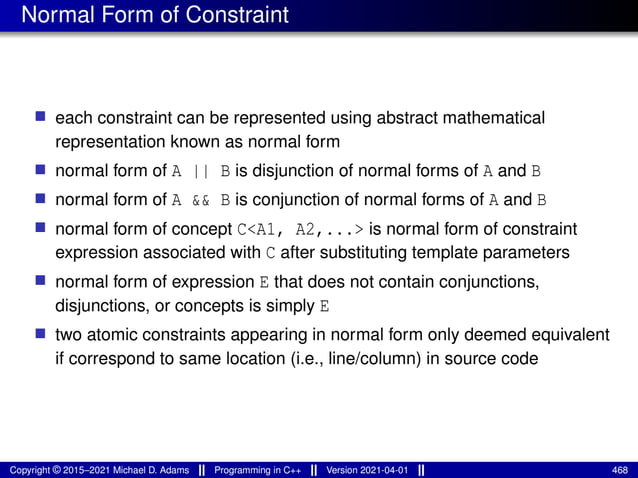 Normal Form of Constraint

■ each constraint can be represented using abstract mathematical representation known as normal form

■ normal form of A || B is disjunction of normal forms of A and B

■ normal form of A && B is conjunction of normal forms of A and B

■ normal form of concept C<A1, A2,...> is normal form of constraint expression associated with C after substituting template parameters

■ normal form of expression E that does not contain conjunctions, disjunctions, or concepts is simply E

■ two atomic constraints appearing in normal form only deemed equivalent if correspond to same location (i.e., line/column) in source code

Copyright © 2015–2021 Michael D. Adams || Programming in C++ || Version 2021-04-01 || 468